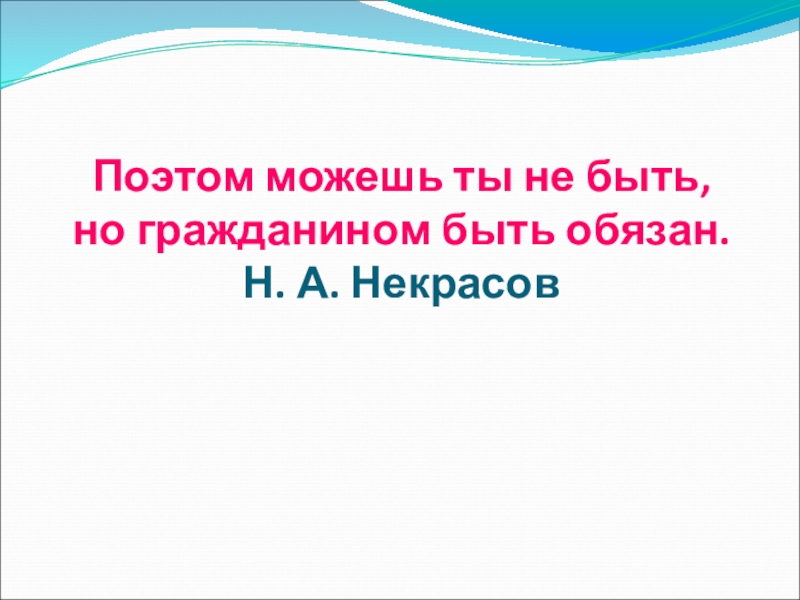 Поэтом можешь ты не быть,
но гражданином быть обязан.
Н. А. Некрасов